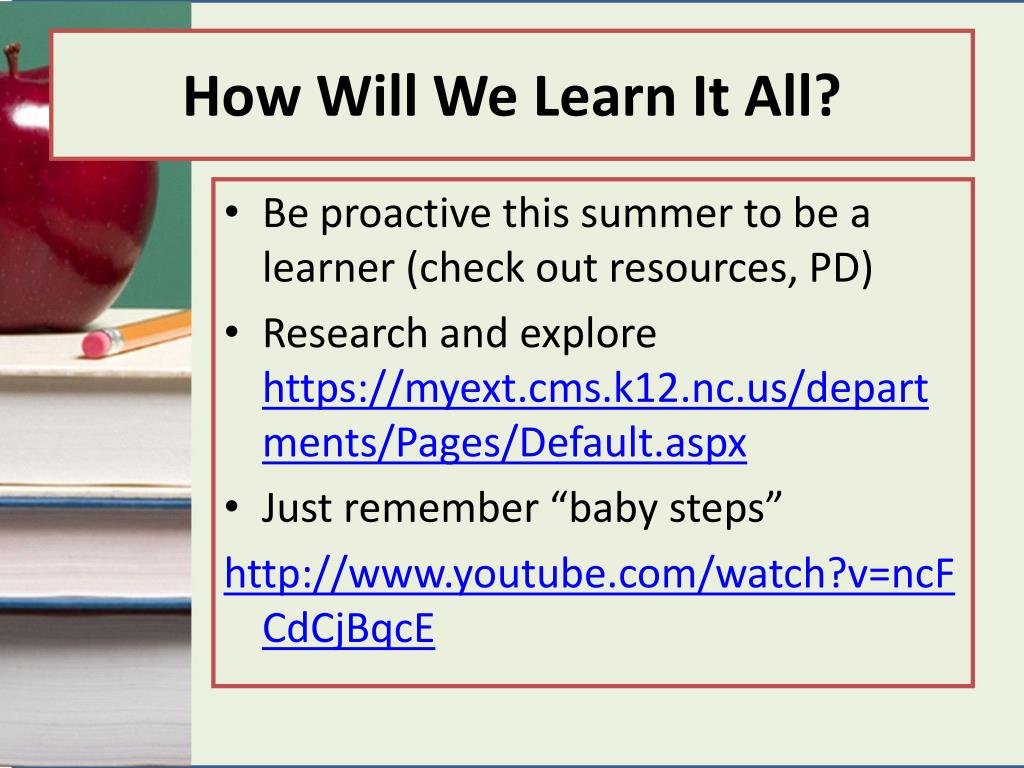 How Will We Learn It All?

• Be proactive this summer to be a learner (check out resources, PD)
• Research and explore https://myext.cms.k12.nc.us/departments/Pages/Default.aspx
• Just remember “baby steps”

http://www.youtube.com/watch?v=ncFCdCjBqcE